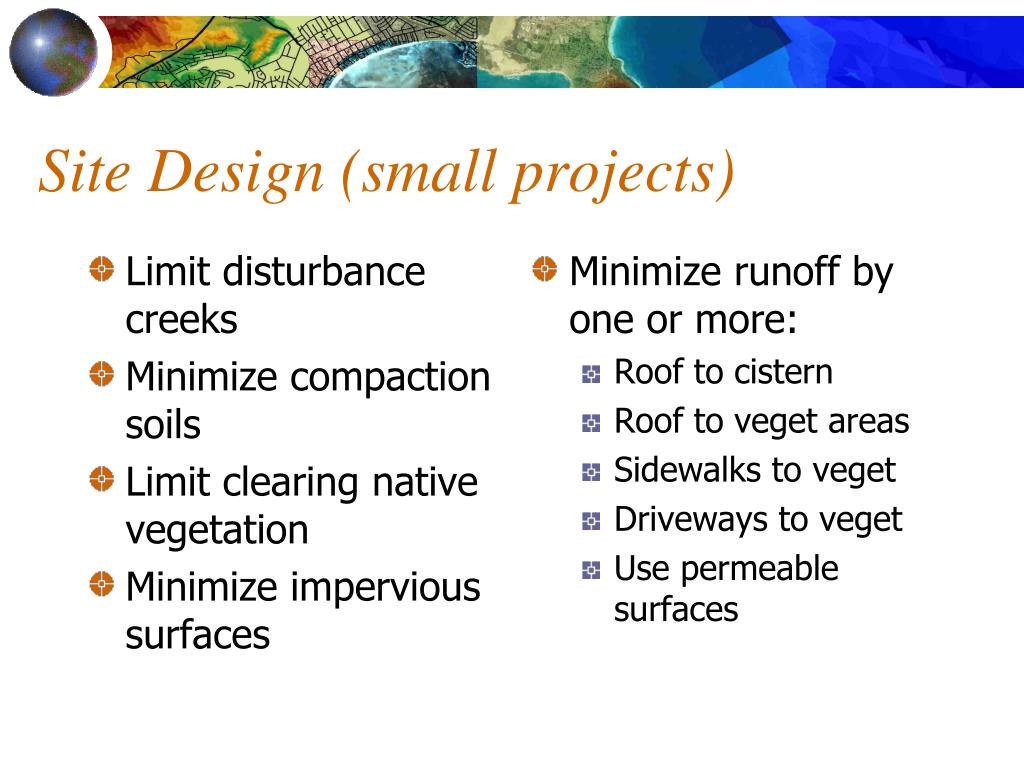 Site Design (small projects)

Limit disturbance creeks

Minimize compaction soils

Limit clearing native vegetation

Minimize impervious surfaces

Minimize runoff by one or more:

Roof to cistern

Roof to veget areas

Sidewalks to veget

Driveways to veget

Use permeable surfaces